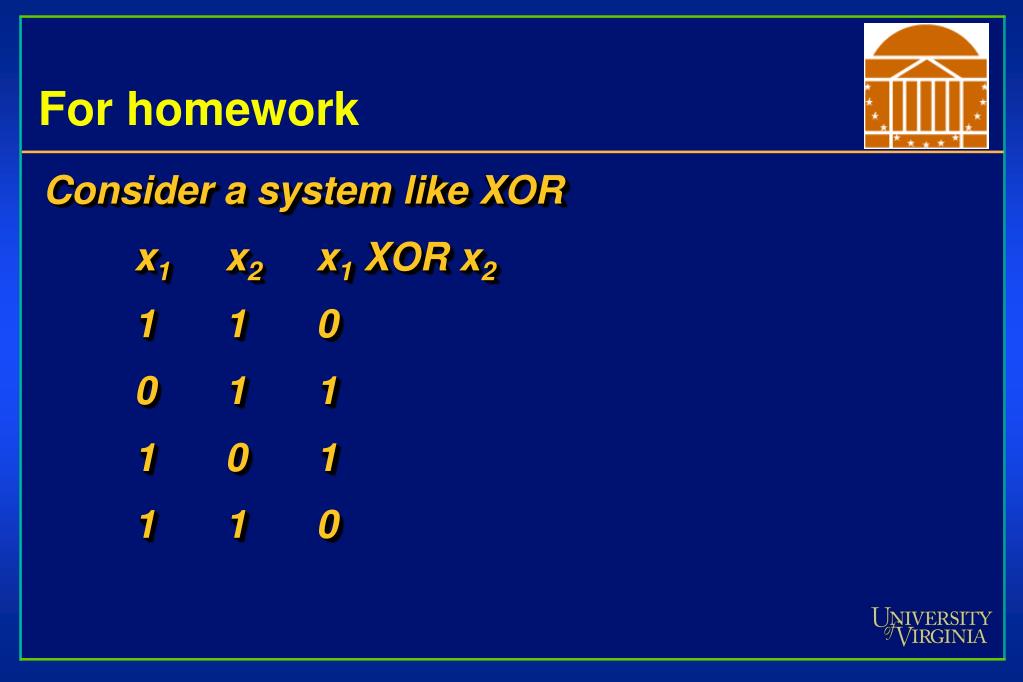 For homework

Consider a system like XOR

| $x_1$ | $x_2$ | $x_1$ XOR $x_2$ |
|---|---|---|
| 1 | 1 | 0 |
| 0 | 1 | 1 |
| 1 | 0 | 1 |
| 1 | 1 | 0 |

UNIVERSITY of VIRGINIA